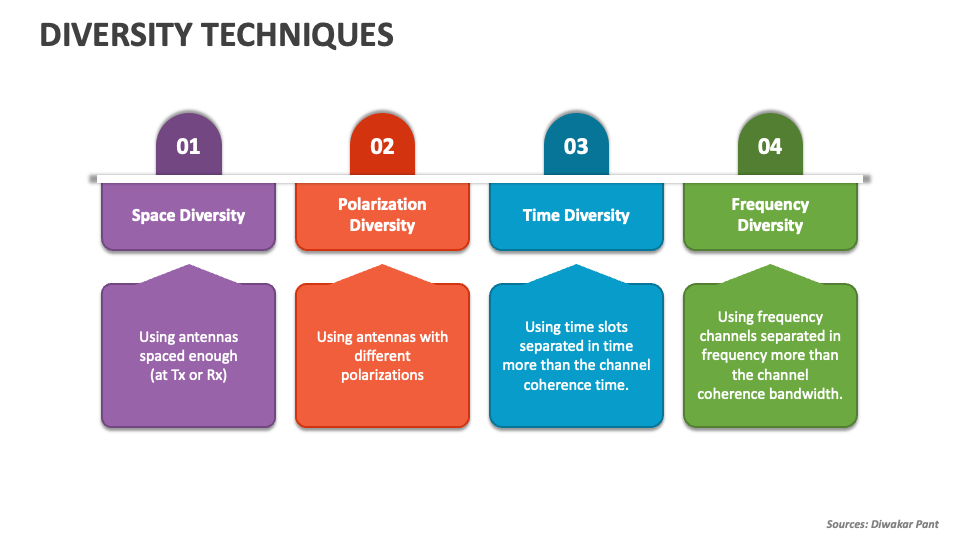 DIVERSITY TECHNIQUES

01

Space Diversity

Using antennas spaced enough (at Tx or Rx)

02

Polarization Diversity

Using antennas with different polarizations

03

Time Diversity

Using time slots separated in time more than the channel coherence time.

04

Frequency Diversity

Using frequency channels separated in frequency more than the channel coherence bandwidth.

Sources: Diwakar Pant